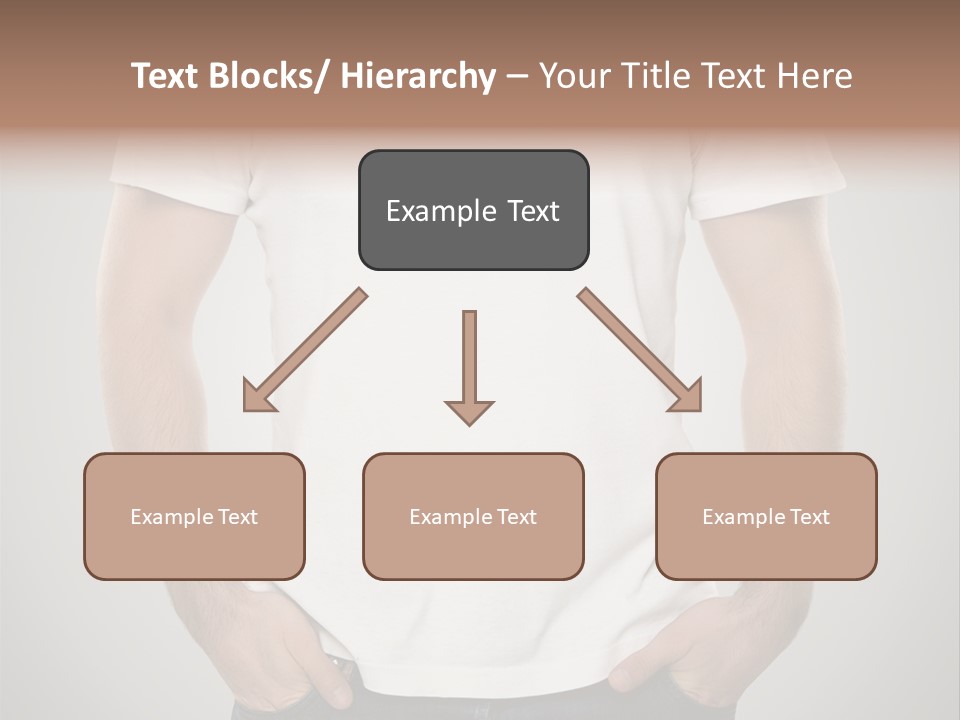 Text Blocks/ Hierarchy – Your Title Text Here

Example Text

Example Text

Example Text

Example Text